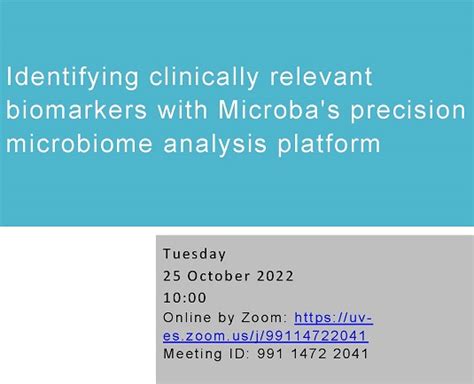 Identifying clinically relevant biomarkers with Microba's precision microbiome analysis platform

Tuesday
25 October 2022
10:00
Online by Zoom: https://uv-es.zoom.us/j/99114722041
Meeting ID: 991 1472 2041